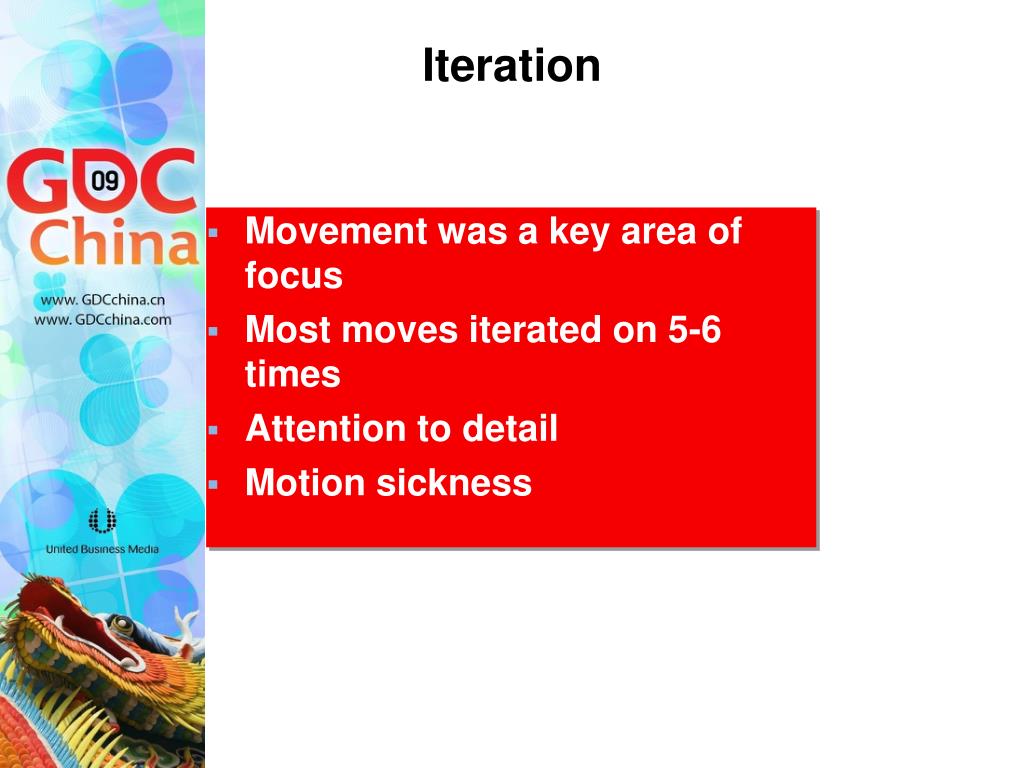 GDC 09 China
www. GDCchina.cn
www. GDCchina.com
United Business Media

Iteration

- Movement was a key area of focus
- Most moves iterated on 5-6 times
- Attention to detail
- Motion sickness